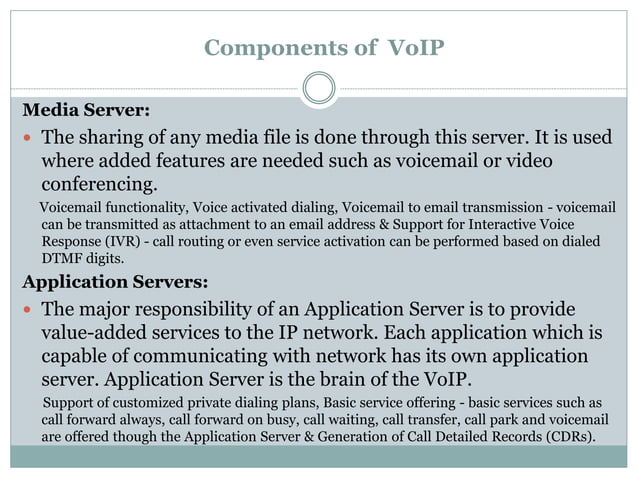 Components of VoIP

Media Server:

The sharing of any media file is done through this server. It is used where added features are needed such as voicemail or video conferencing.

Voicemail functionality, Voice activated dialing, Voicemail to email transmission - voicemail can be transmitted as attachment to an email address & Support for Interactive Voice Response (IVR) - call routing or even service activation can be performed based on dialed DTMF digits.

Application Servers:

The major responsibility of an Application Server is to provide value-added services to the IP network. Each application which is capable of communicating with network has its own application server. Application Server is the brain of the VoIP.

Support of customized private dialing plans, Basic service offering - basic services such as call forward always, call forward on busy, call waiting, call transfer, call park and voicemail are offered though the Application Server & Generation of Call Detailed Records (CDRs).